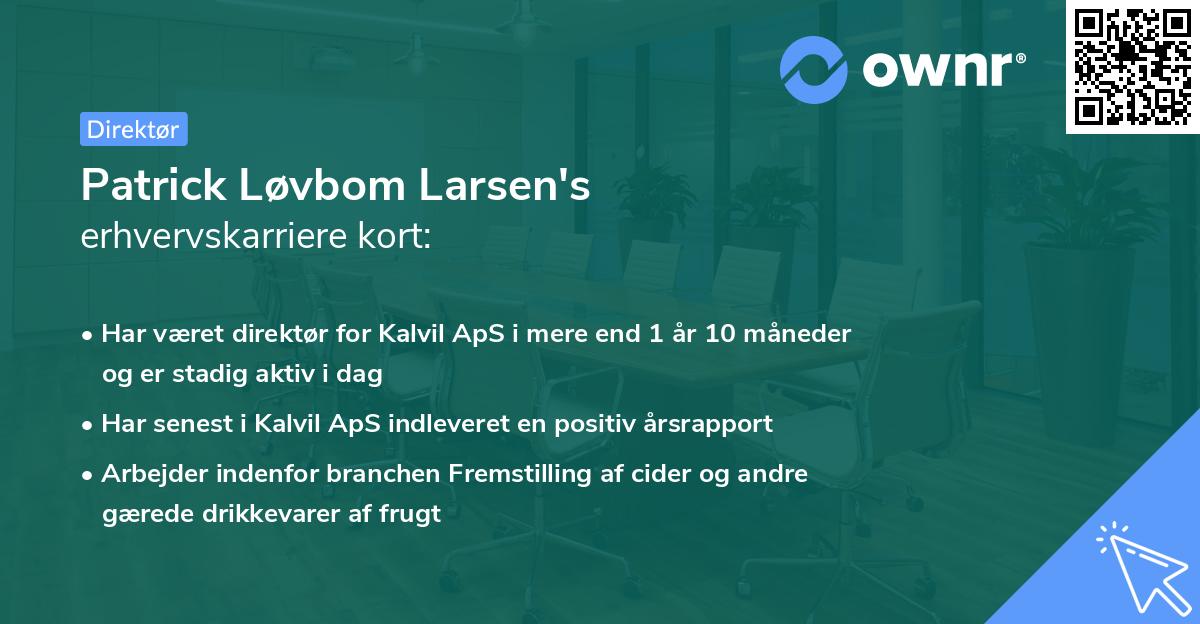 ownr®

Direktør

Patrick Løvbom Larsen's
erhvervskarriere kort:

• Har været direktør for Kalvil ApS i mere end 1 år 10 måneder og er stadig aktiv i dag
• Har senest i Kalvil ApS indleveret en positiv årsrapport
• Arbejder indenfor branchen Fremstilling af cider og andre gærede drikkevarer af frugt